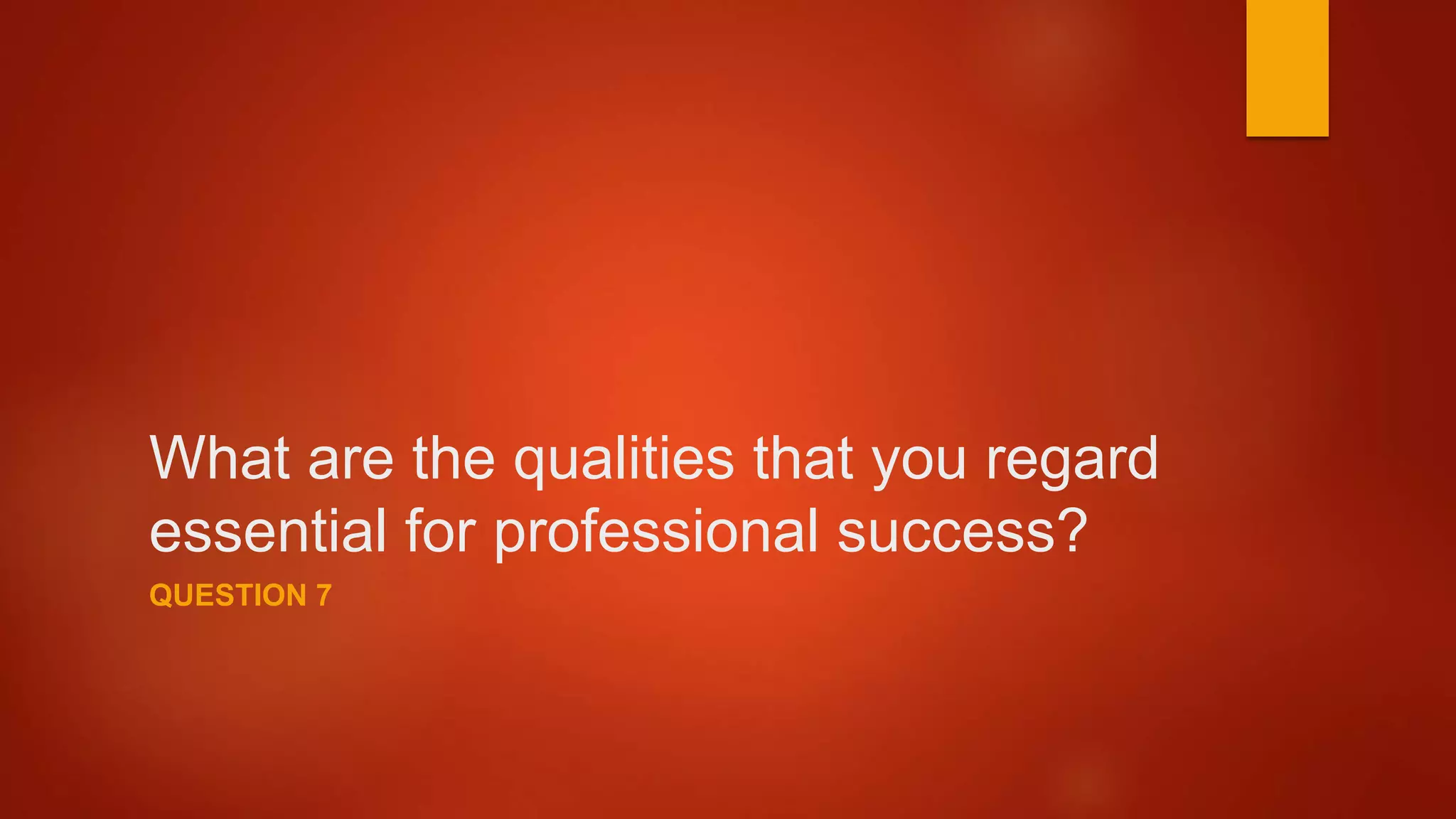 What are the qualities that you regard essential for professional success?

QUESTION 7